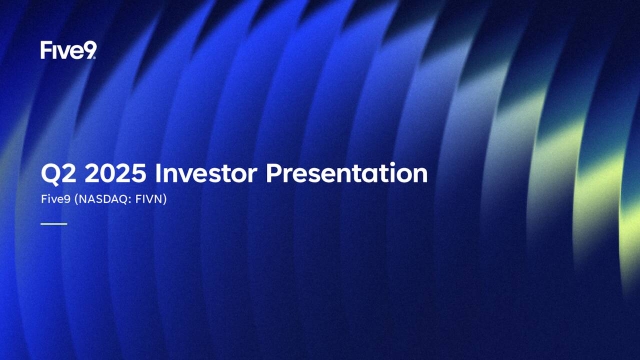 Five9

Q2 2025 Investor Presentation

Five9 (NASDAQ: FIVN)